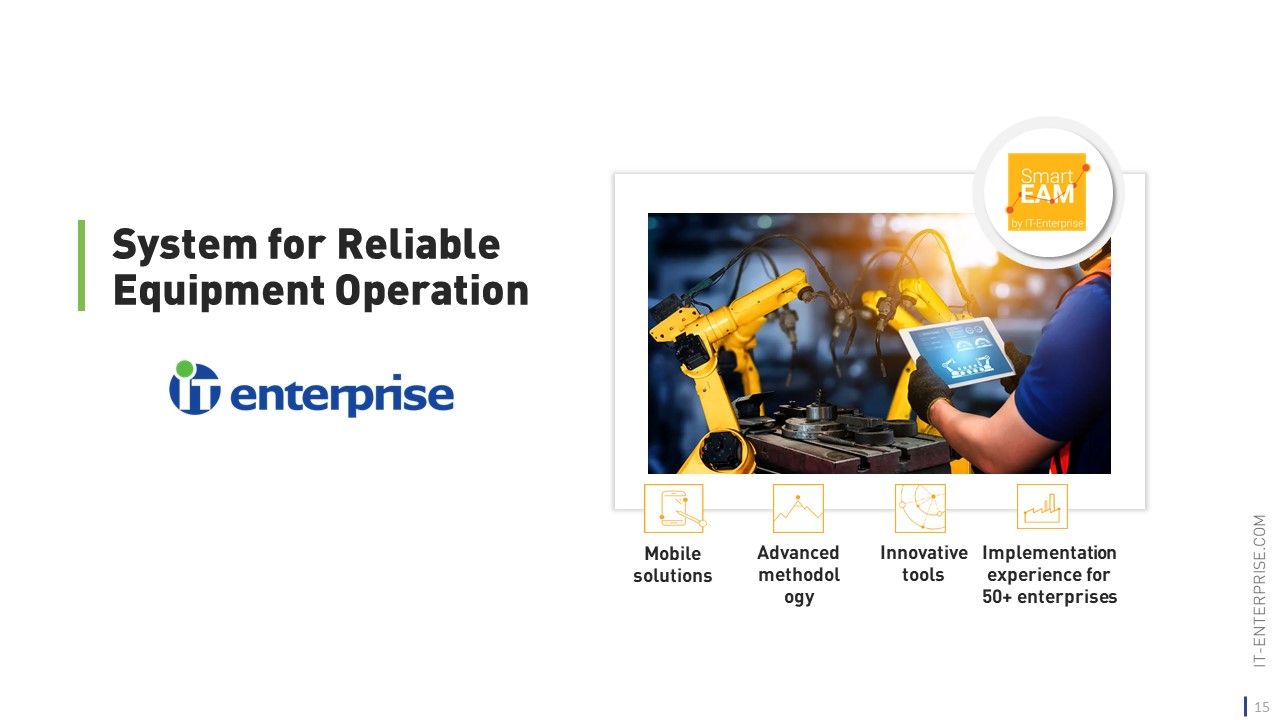 System for Reliable Equipment Operation

IT enterprise

Smart EAM by IT-Enterprise

Mobile solutions

Advanced methodology

Innovative tools

Implementation experience for 50+ enterprises

IT-ENTERPRISE.COM

15